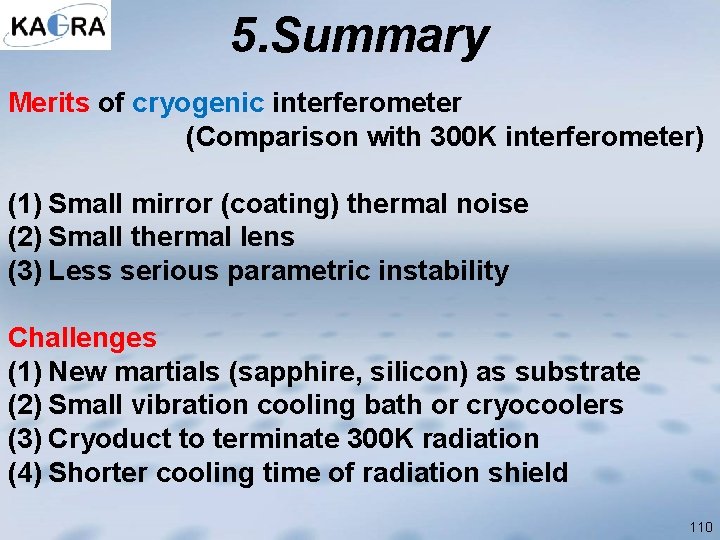 KAGRA

5.Summary

Merits of cryogenic interferometer
(Comparison with 300K interferometer)

(1) Small mirror (coating) thermal noise
(2) Small thermal lens
(3) Less serious parametric instability

Challenges
(1) New martials (sapphire, silicon) as substrate
(2) Small vibration cooling bath or cryocoolers
(3) Cryoduct to terminate 300K radiation
(4) Shorter cooling time of radiation shield

110